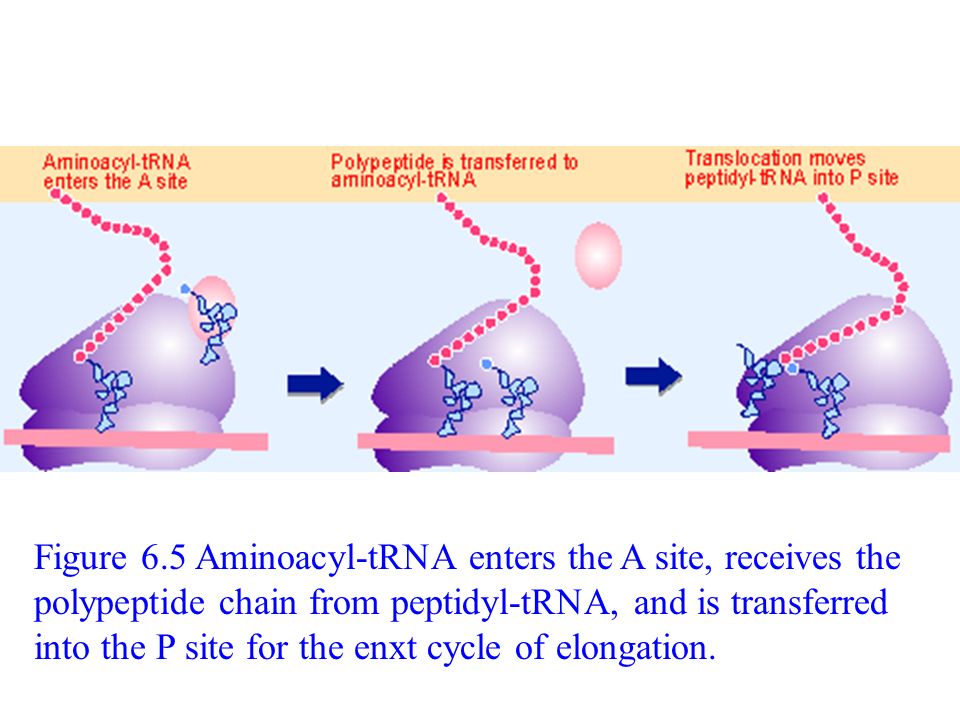 Aminoacyl-tRNA enters the A site

Polypeptide is transferred to aminoacyl-tRNA

Translocation moves peptidyl-tRNA into P site

Figure 6.5 Aminoacyl-tRNA enters the A site, receives the polypeptide chain from peptidyl-tRNA, and is transferred into the P site for the enxt cycle of elongation.